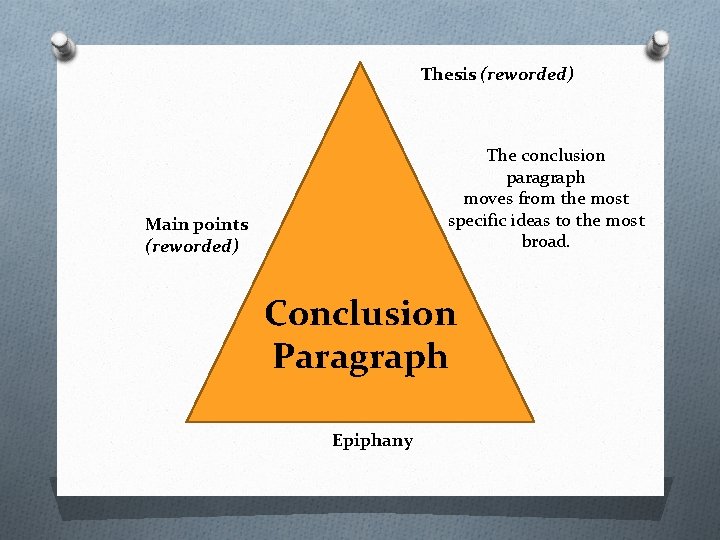 Thesis (reworded)

The conclusion paragraph moves from the most specific ideas to the most broad.

Main points (reworded)

Conclusion Paragraph

Epiphany